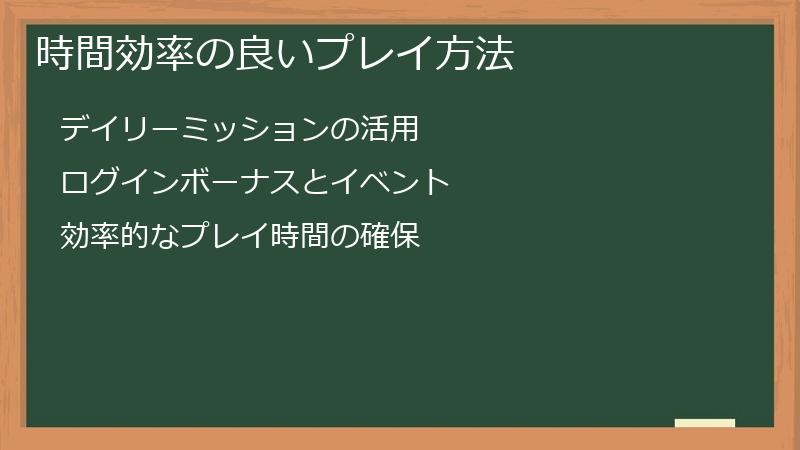 時間効率の良いプレイ方法

デイリーミッションの活用

ログインボーナスとイベント

効率的なプレイ時間の確保